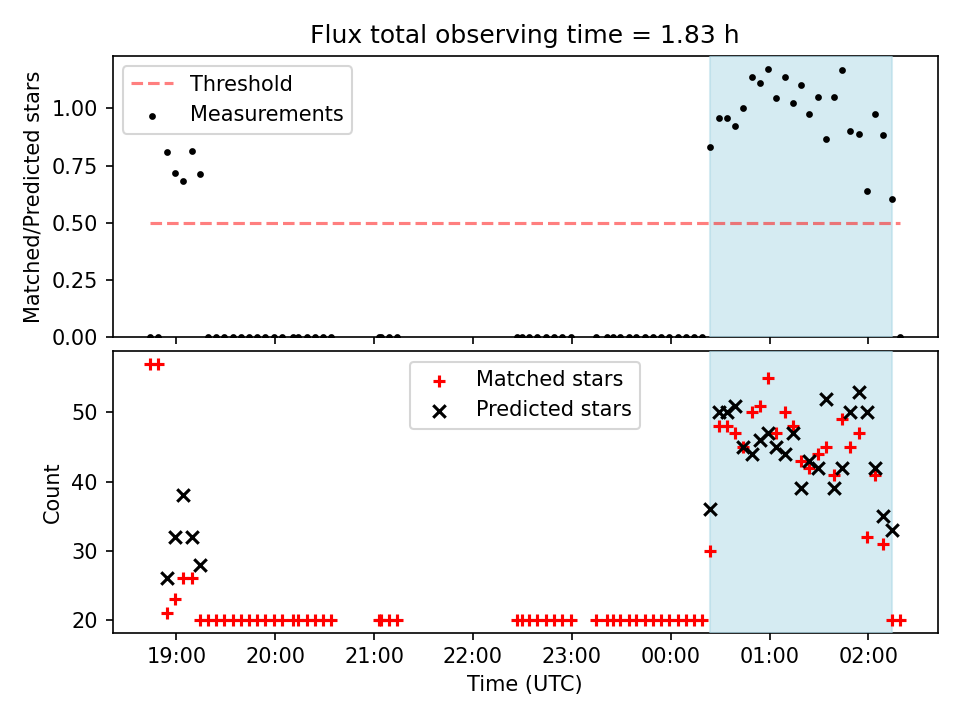 Flux total observing time = 1.83 h

Threshold
Measurements

Matched/Predicted stars
1.00
0.75
0.50
0.25
0.00

Matched stars
Predicted stars

Count
50
40
30
20

19:00
20:00
21:00
22:00
23:00
00:00
01:00
02:00
Time (UTC)